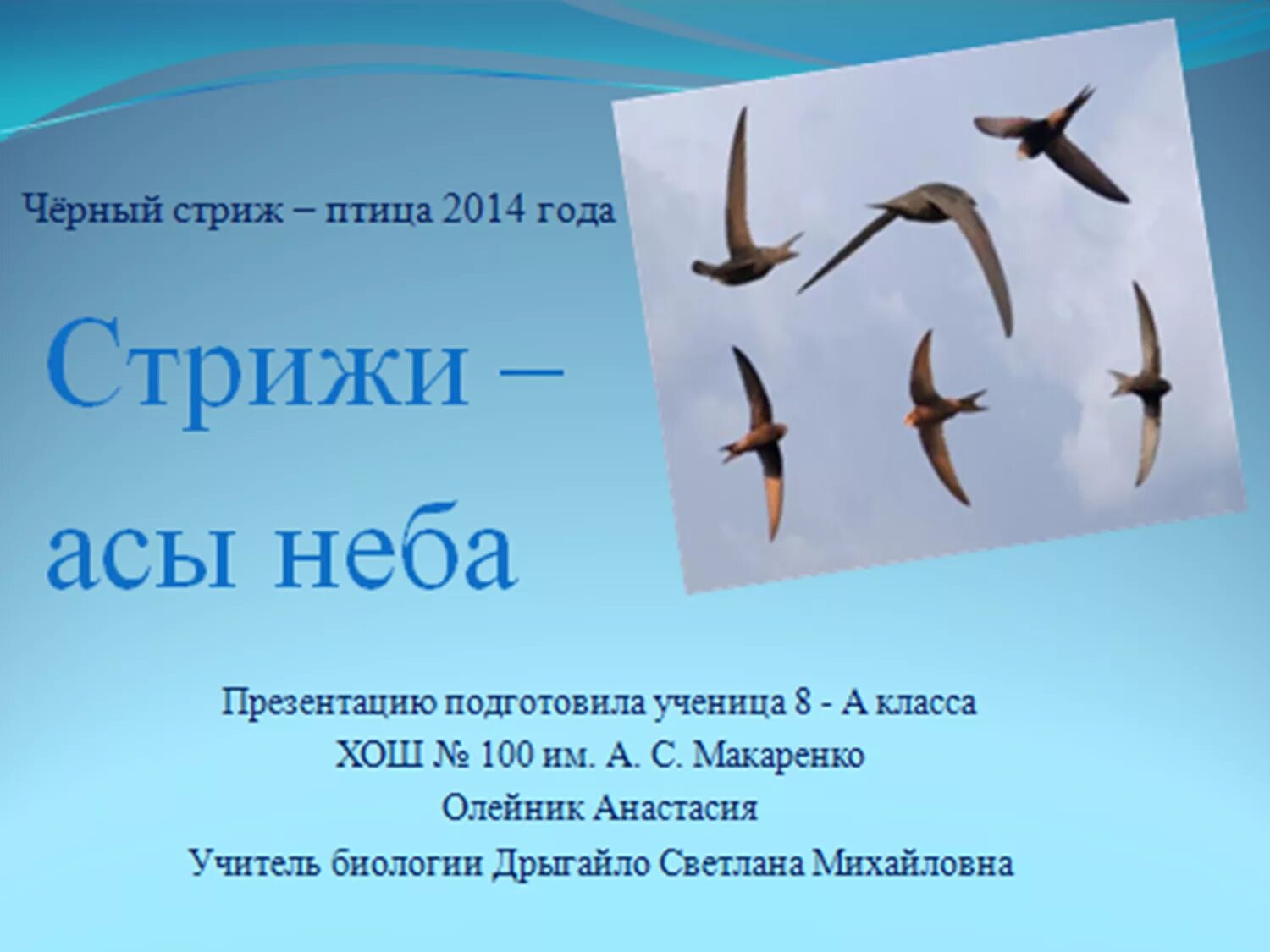 Чёрный стриж – птица 2014 года

Стрижи – асы неба

Презентацию подготовила ученица 8 - А класса
ХОШ № 100 им. А. С. Макаренко
Олейник Анастасия
Учитель биологии Дрыгайло Светлана Михайловна